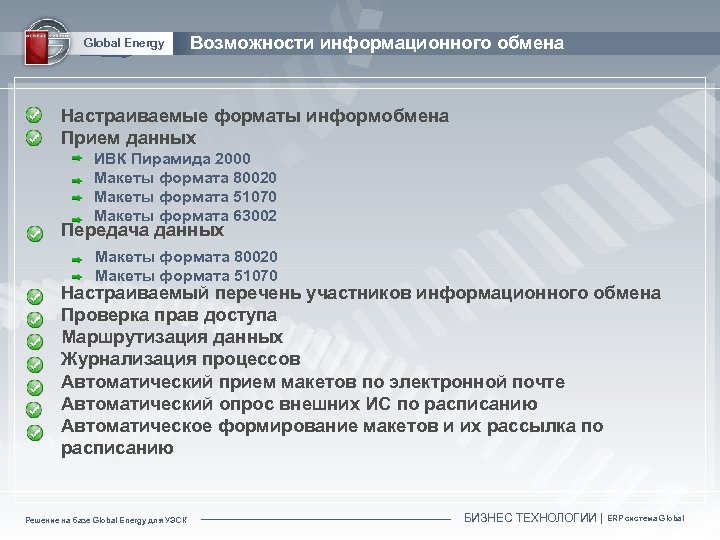 Global Energy
Возможности информационного обмена

Настраиваемые форматы информобмена
Прием данных
ИВК Пирамида 2000
Макеты формата 80020
Макеты формата 51070
Макеты формата 63002
Передача данных
Макеты формата 80020
Макеты формата 51070
Настраиваемый перечень участников информационного обмена
Проверка прав доступа
Маршрутизация данных
Журнализация процессов
Автоматический прием макетов по электронной почте
Автоматический опрос внешних ИС по расписанию
Автоматическое формирование макетов и их рассылка по расписанию

Решение на базе Global Energy для УЭСК
БИЗНЕС ТЕХНОЛОГИИ | ERP система Global